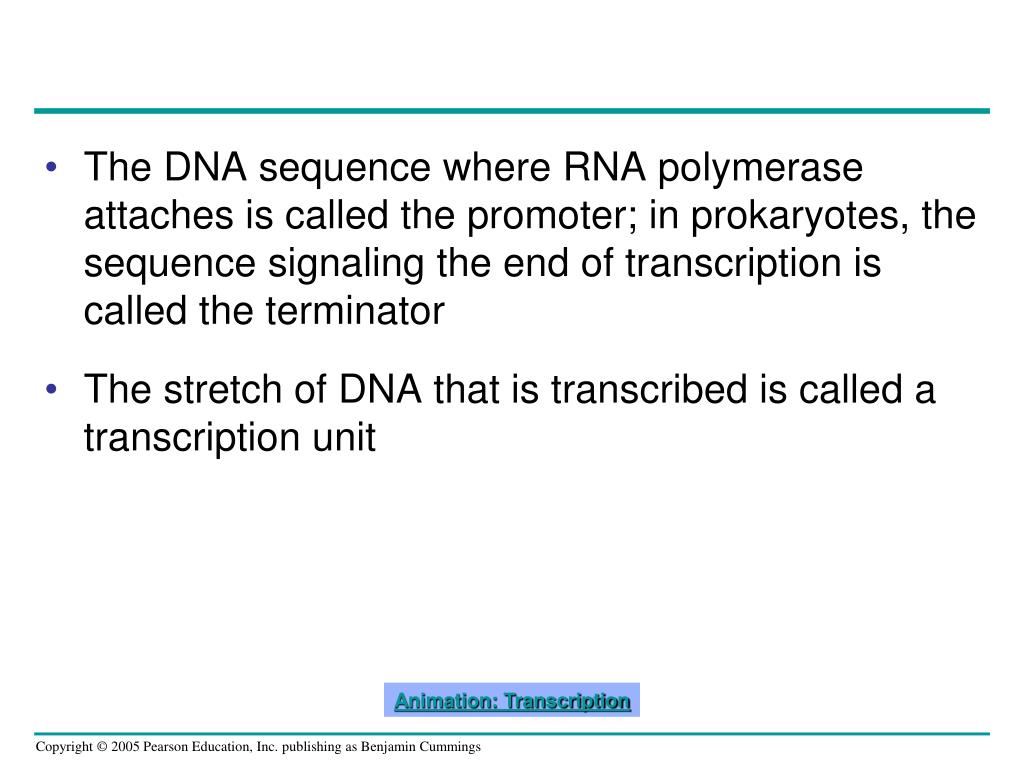 • The DNA sequence where RNA polymerase attaches is called the promoter; in prokaryotes, the sequence signaling the end of transcription is called the terminator

• The stretch of DNA that is transcribed is called a transcription unit

Animation: Transcription

Copyright © 2005 Pearson Education, Inc. publishing as Benjamin Cummings